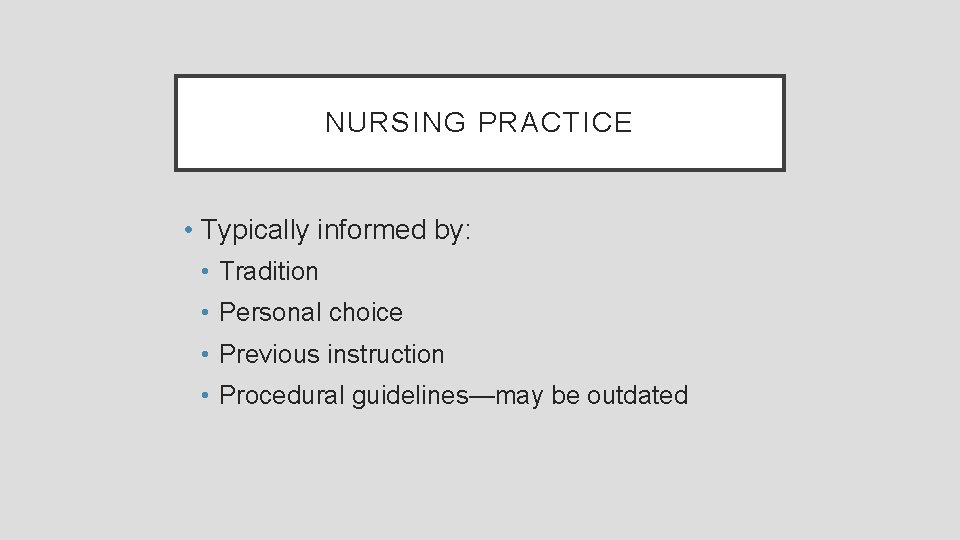 NURSING PRACTICE

• Typically informed by:
  • Tradition
  • Personal choice
  • Previous instruction
  • Procedural guidelines—may be outdated